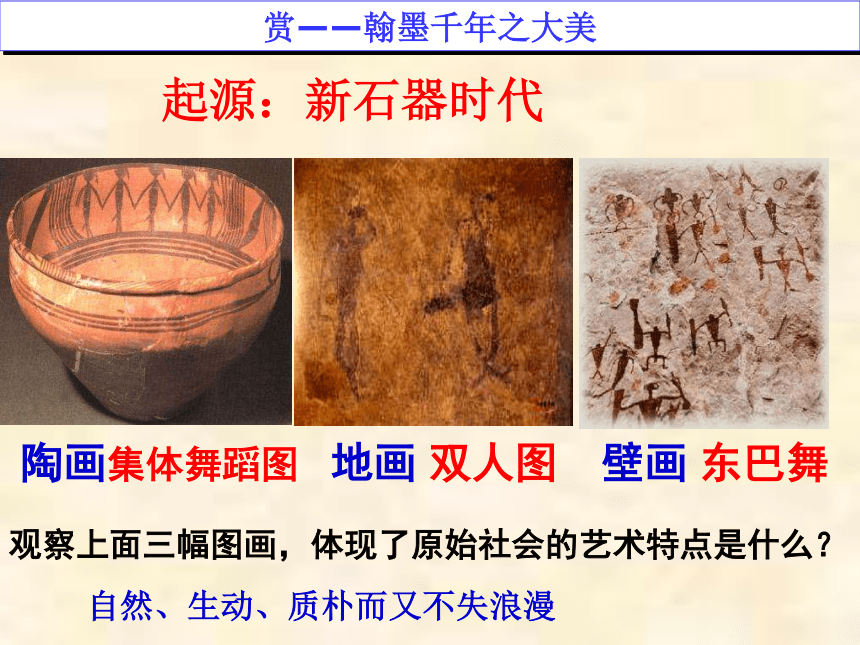 赏——翰墨千年之大美

起源：新石器时代

陶画集体舞蹈图　地画 双人图　壁画 东巴舞

观察上面三幅图画，体现了原始社会的艺术特点是什么？

自然、生动、质朴而又不失浪漫